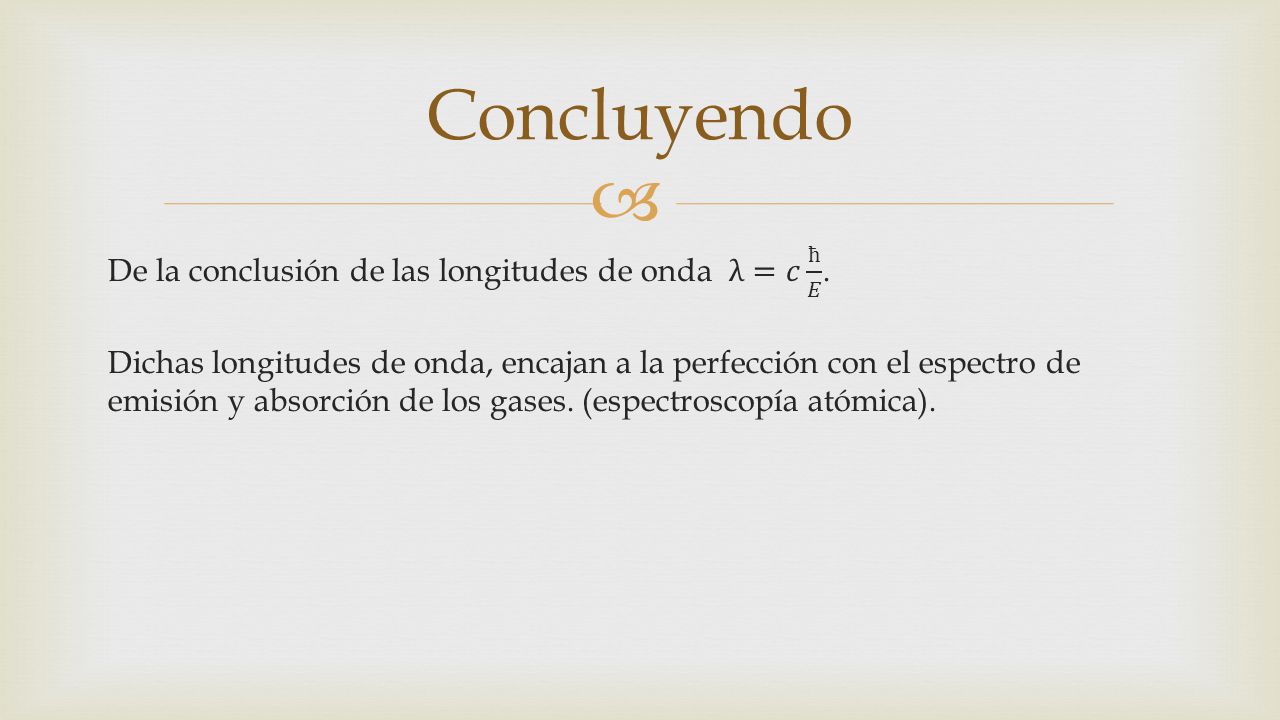 Concluyendo

De la conclusión de las longitudes de onda $\lambda = c\frac{\hbar}{E}$.

Dichas longitudes de onda, encajan a la perfección con el espectro de emisión y absorción de los gases. (espectroscopía atómica).